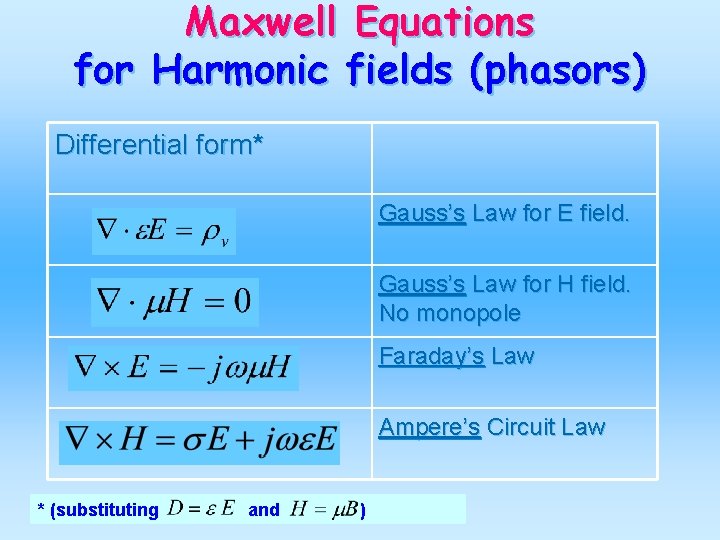 Maxwell Equations
for Harmonic fields (phasors)

| Differential form* | |
|---|---|
| $\nabla \cdot \varepsilon E = \rho_v$ | Gauss's Law for E field. |
| $\nabla \cdot \mu H = 0$ | Gauss's Law for H field. No monopole |
| $\nabla \times E = -j\omega\mu H$ | Faraday's Law |
| $\nabla \times H = \sigma E + j\omega\varepsilon E$ | Ampere's Circuit Law |

* (substituting $D = \varepsilon E$ and $H = \mu B$)